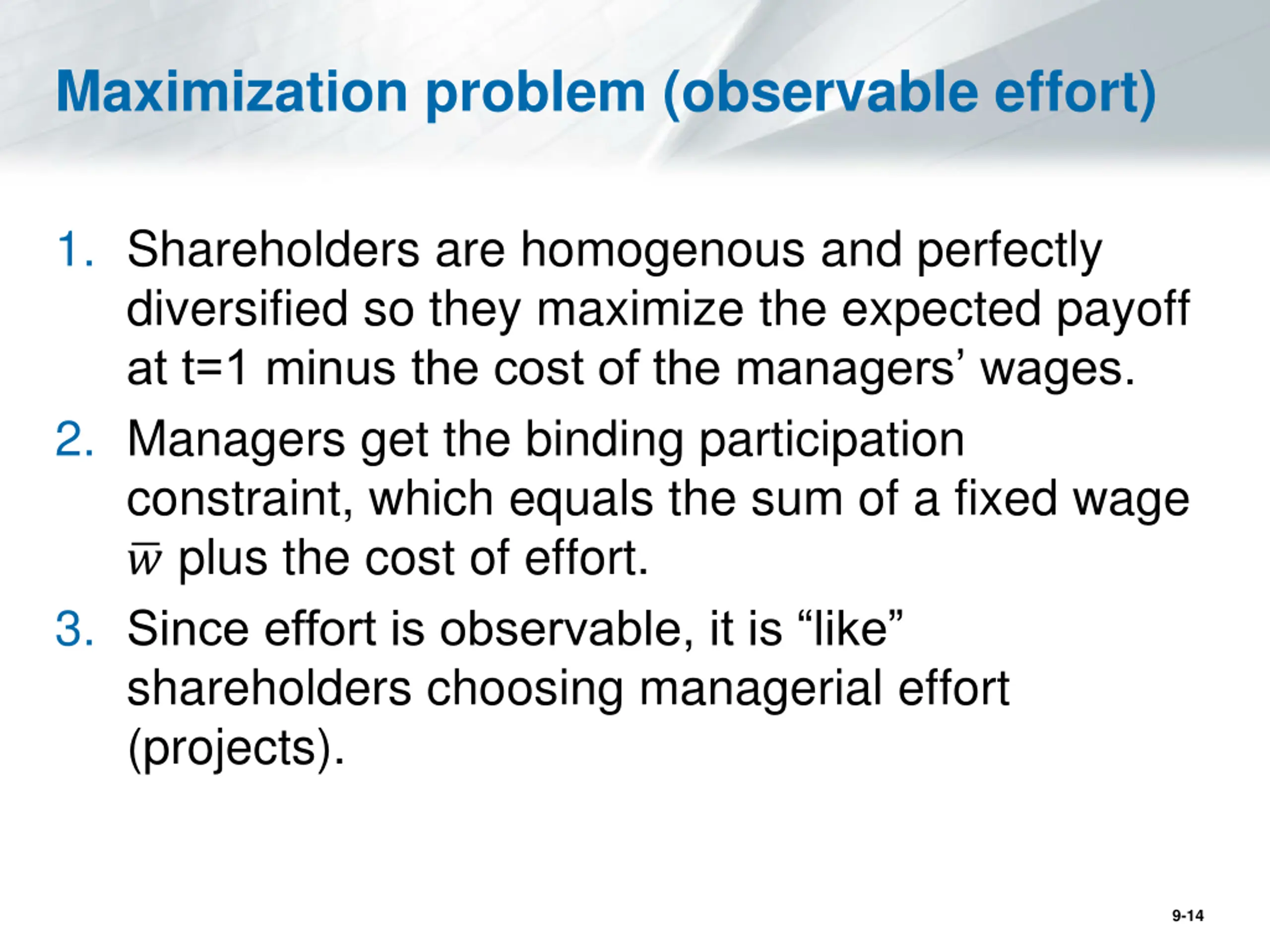 Maximization problem (observable effort)

1. Shareholders are homogenous and perfectly diversified so they maximize the expected payoff at t=1 minus the cost of the managers’ wages.

2. Managers get the binding participation constraint, which equals the sum of a fixed wage $\bar{w}$ plus the cost of effort.

3. Since effort is observable, it is “like” shareholders choosing managerial effort (projects).

9-14